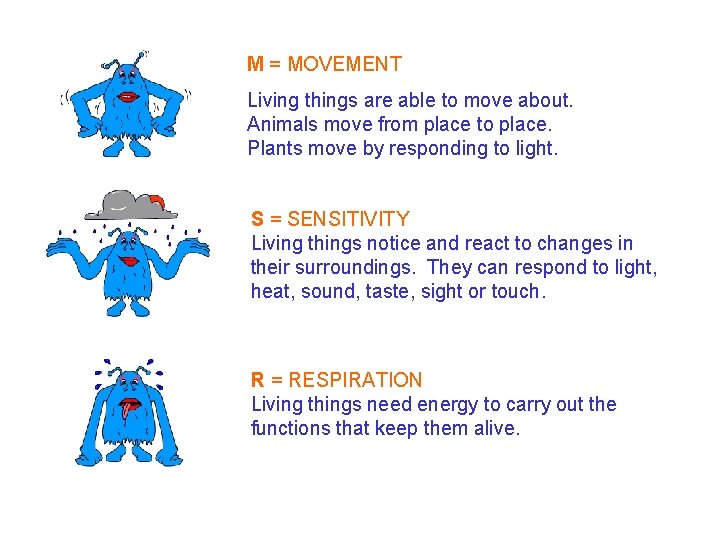 M = MOVEMENT

Living things are able to move about.
Animals move from place to place.
Plants move by responding to light.

S = SENSITIVITY
Living things notice and react to changes in their surroundings. They can respond to light, heat, sound, taste, sight or touch.

R = RESPIRATION
Living things need energy to carry out the functions that keep them alive.